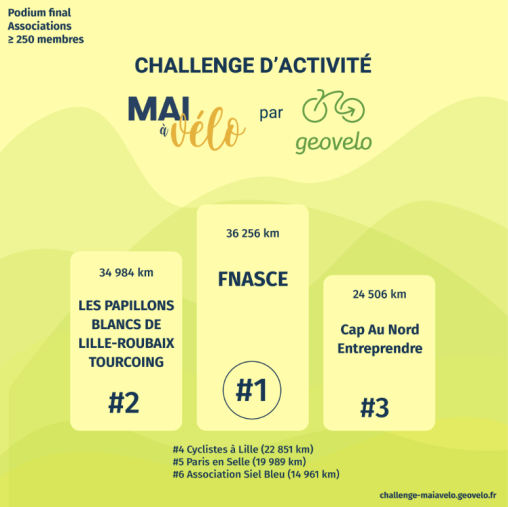 Podium final
Associations
≥ 250 membres

CHALLENGE D'ACTIVITÉ

MAI à vélo par geovelo

34 984 km

LES PAPILLONS BLANCS DE LILLE-ROUBAIX TOURCOING

#2

36 256 km

FNASCE

#1

24 506 km

Cap Au Nord Entreprendre

#3

#4 Cyclistes à Lille (22 851 km)
#5 Paris en Selle (19 989 km)
#6 Association Siel Bleu (14 961 km)

challenge-maiavelo.geovelo.fr